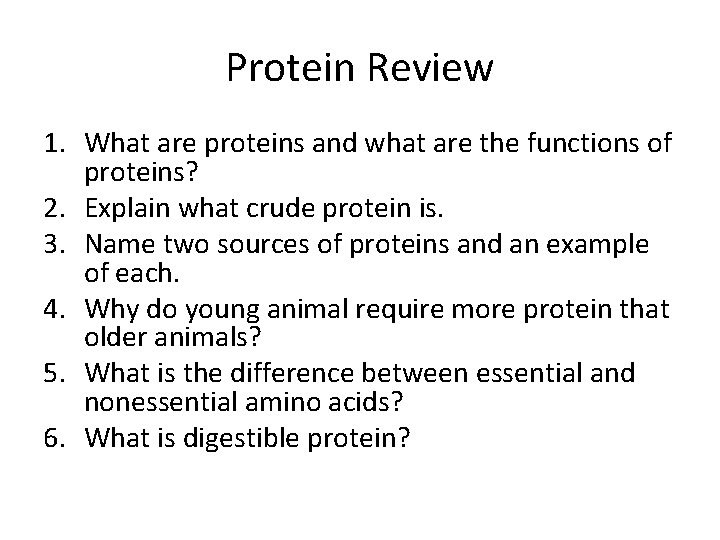 Protein Review

1. What are proteins and what are the functions of proteins?
2. Explain what crude protein is.
3. Name two sources of proteins and an example of each.
4. Why do young animal require more protein that older animals?
5. What is the difference between essential and nonessential amino acids?
6. What is digestible protein?